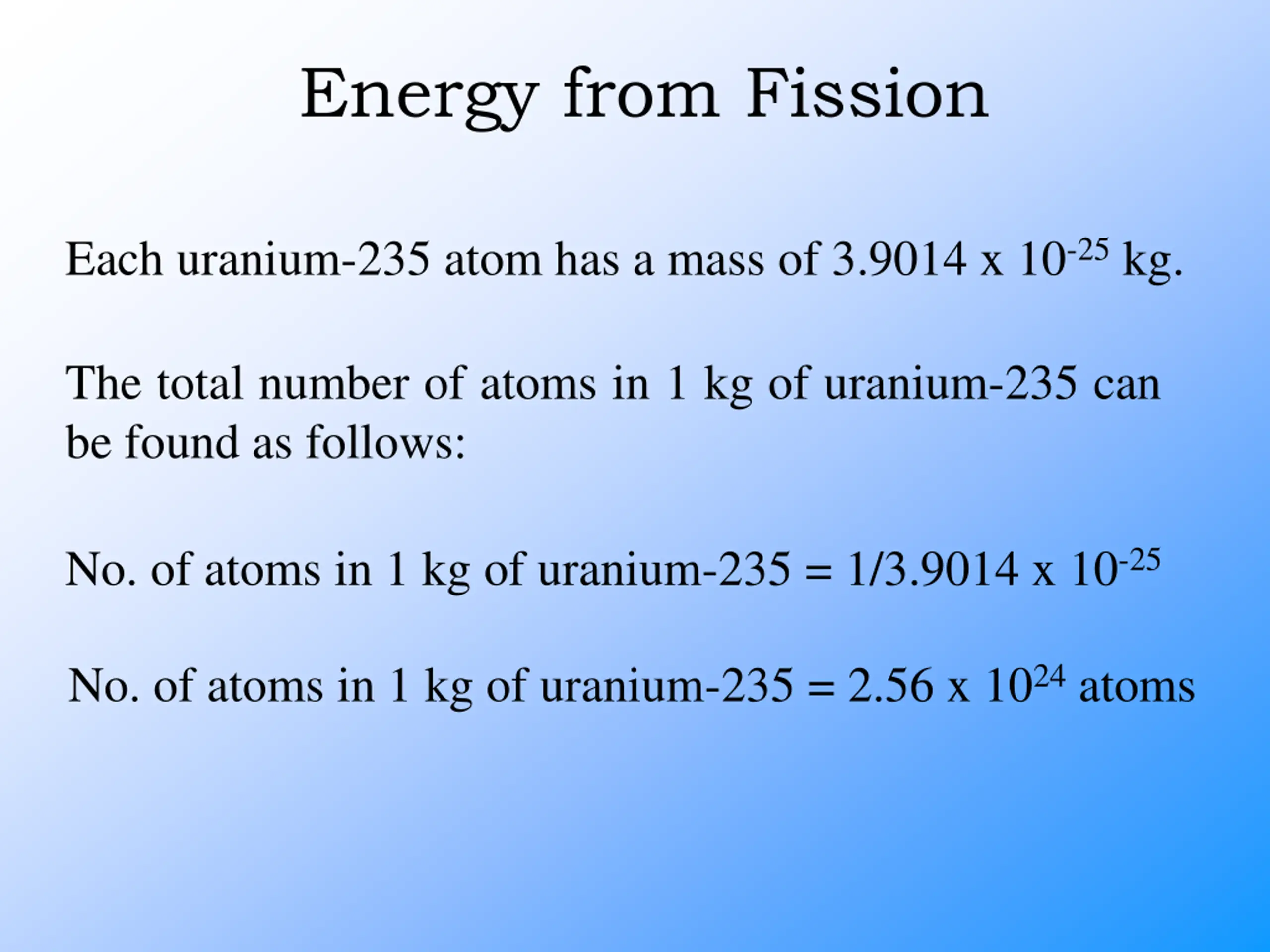 Energy from Fission

Each uranium-235 atom has a mass of 3.9014 x $10^{-25}$ kg.

The total number of atoms in 1 kg of uranium-235 can be found as follows:

No. of atoms in 1 kg of uranium-235 = 1/3.9014 x $10^{-25}$

No. of atoms in 1 kg of uranium-235 = 2.56 x $10^{24}$ atoms